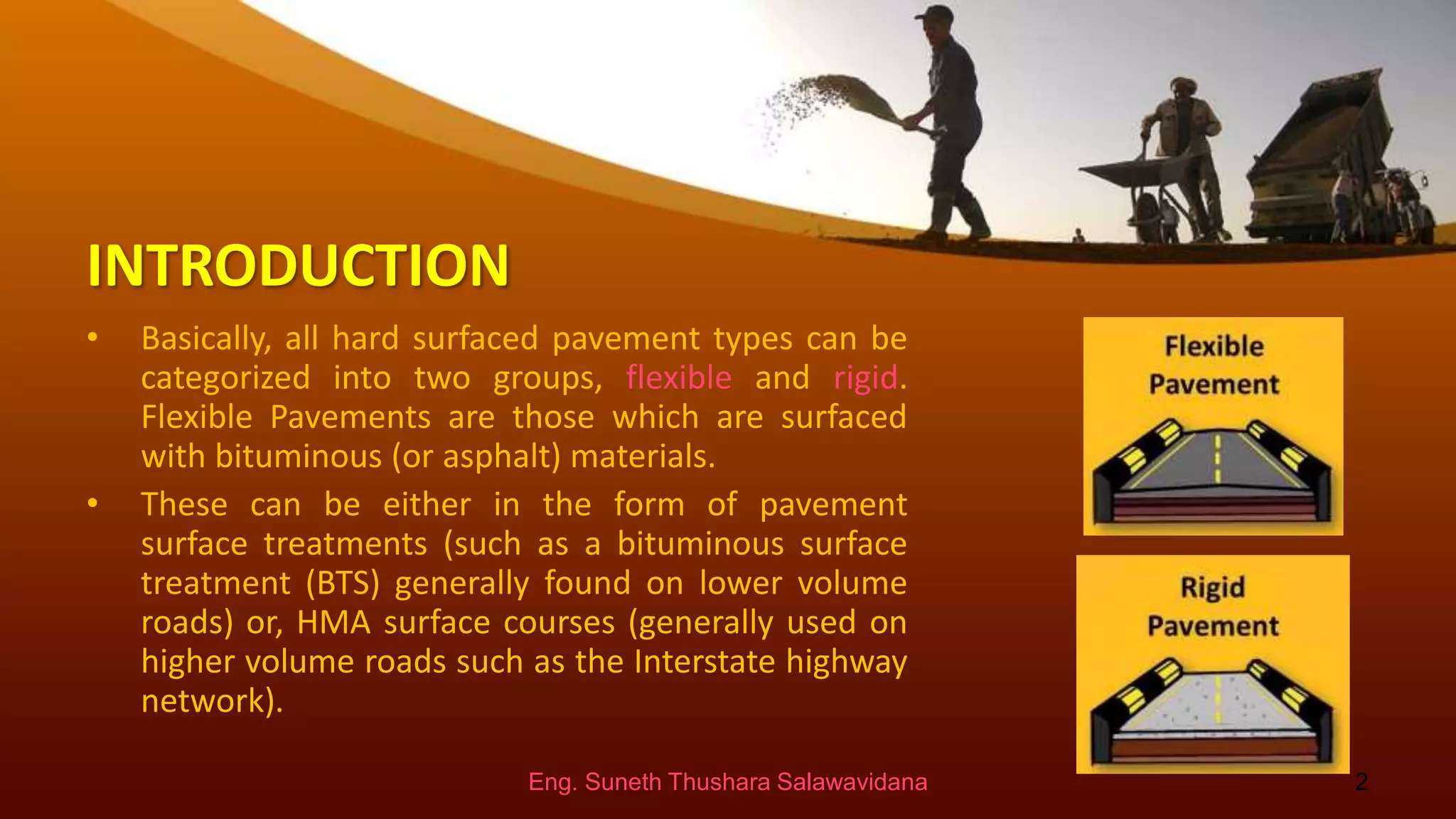 INTRODUCTION

• Basically, all hard surfaced pavement types can be categorized into two groups, flexible and rigid. Flexible Pavements are those which are surfaced with bituminous (or asphalt) materials.

• These can be either in the form of pavement surface treatments (such as a bituminous surface treatment (BTS) generally found on lower volume roads) or, HMA surface courses (generally used on higher volume roads such as the Interstate highway network).

Flexible Pavement

Rigid Pavement

Eng. Suneth Thushara Salawavidana

2